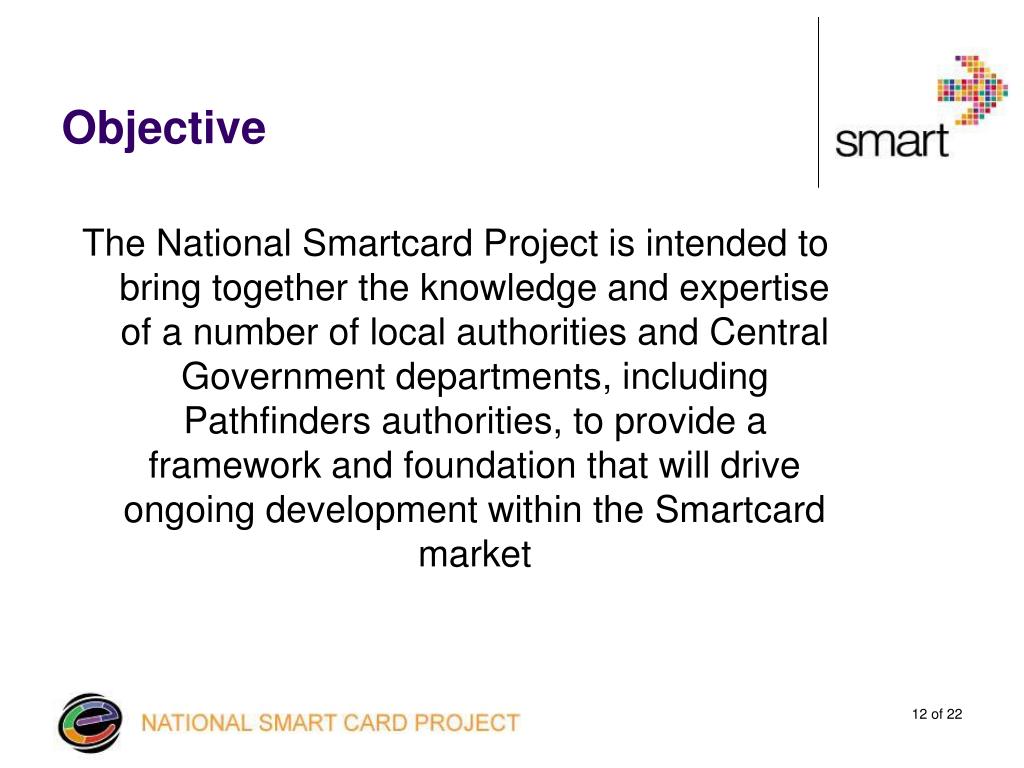 Objective

smart

The National Smartcard Project is intended to bring together the knowledge and expertise of a number of local authorities and Central Government departments, including Pathfinders authorities, to provide a framework and foundation that will drive ongoing development within the Smartcard market

NATIONAL SMART CARD PROJECT

12 of 22